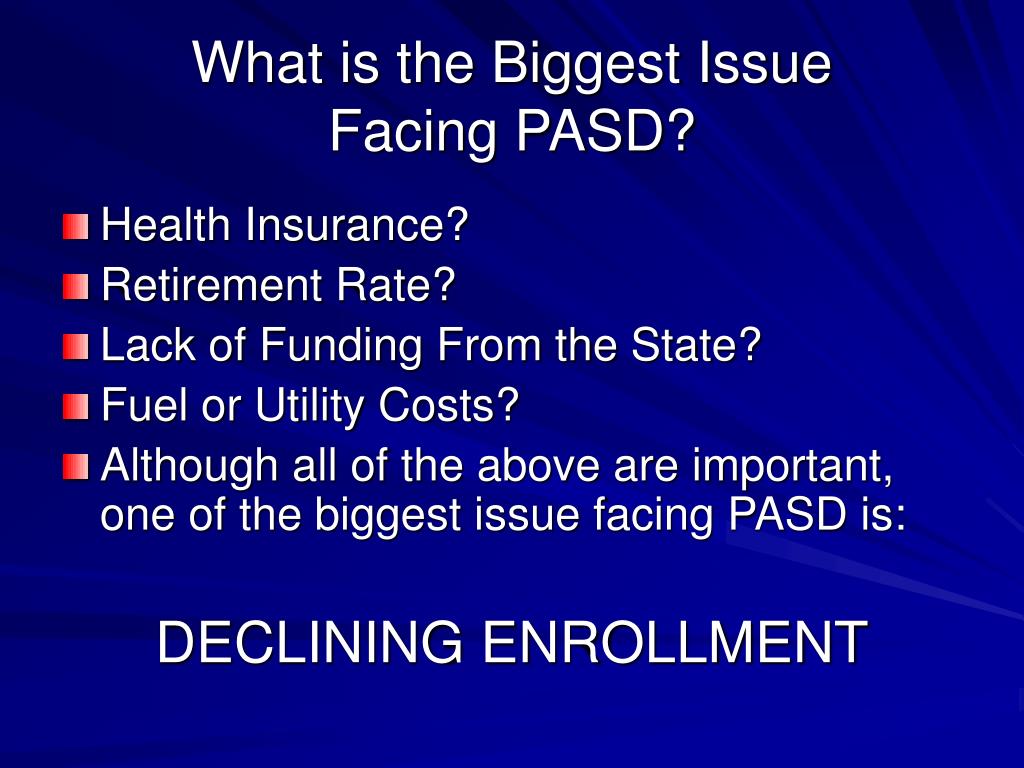 What is the Biggest Issue Facing PASD?

Health Insurance?
Retirement Rate?
Lack of Funding From the State?
Fuel or Utility Costs?
Although all of the above are important, one of the biggest issue facing PASD is:

DECLINING ENROLLMENT